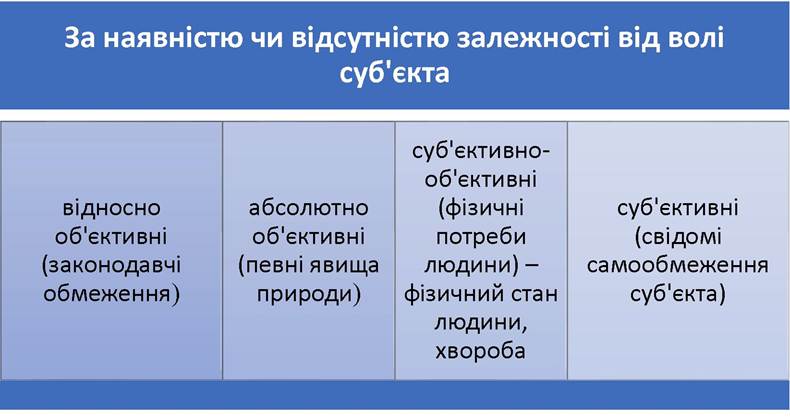 За наявністю чи відсутністю залежності від волі суб'єкта

відносно об'єктивні (законодавчі обмеження)

абсолютно об'єктивні (певні явища природи)

суб'єктивно-об'єктивні (фізичні потреби людини) – фізичний стан людини, хвороба

суб'єктивні (свідомі самообмеження суб'єкта)